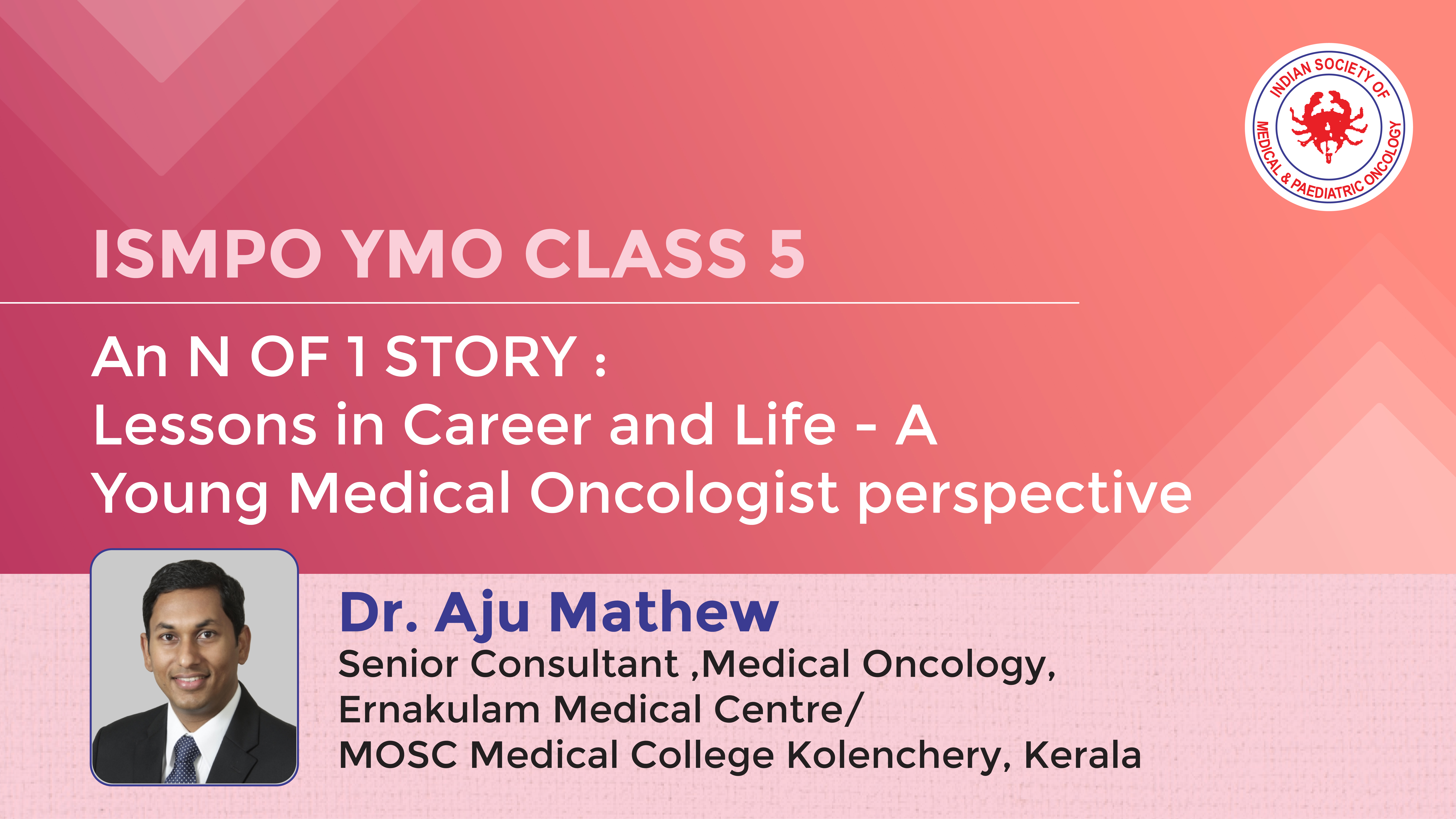 INDIAN SOCIETY OF MEDICAL & PAEDIATRIC ONCOLOGY

ISMPO YMO CLASS 5

An N OF 1 STORY :
Lessons in Career and Life - A Young Medical Oncologist perspective

Dr. Aju Mathew
Senior Consultant ,Medical Oncology, Ernakulam Medical Centre/ MOSC Medical College Kolenchery, Kerala